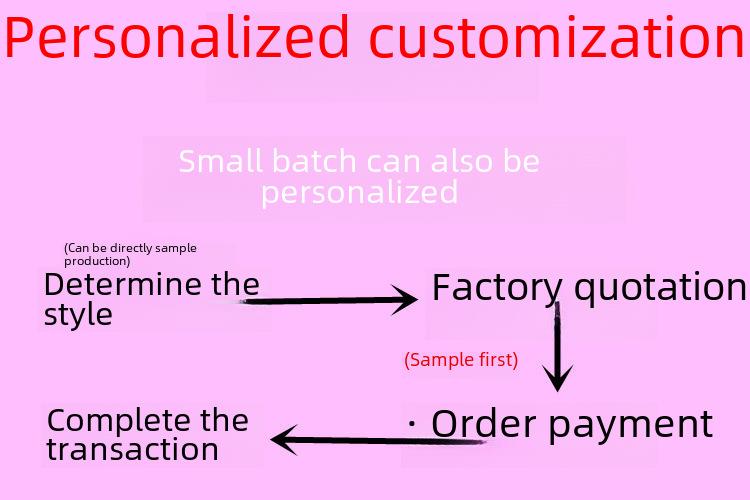 Personalized customization

Small batch can also be personalized

(Can be directly sample production)

Determine the style

Factory quotation

(Sample first)

· Order payment

Complete the transaction